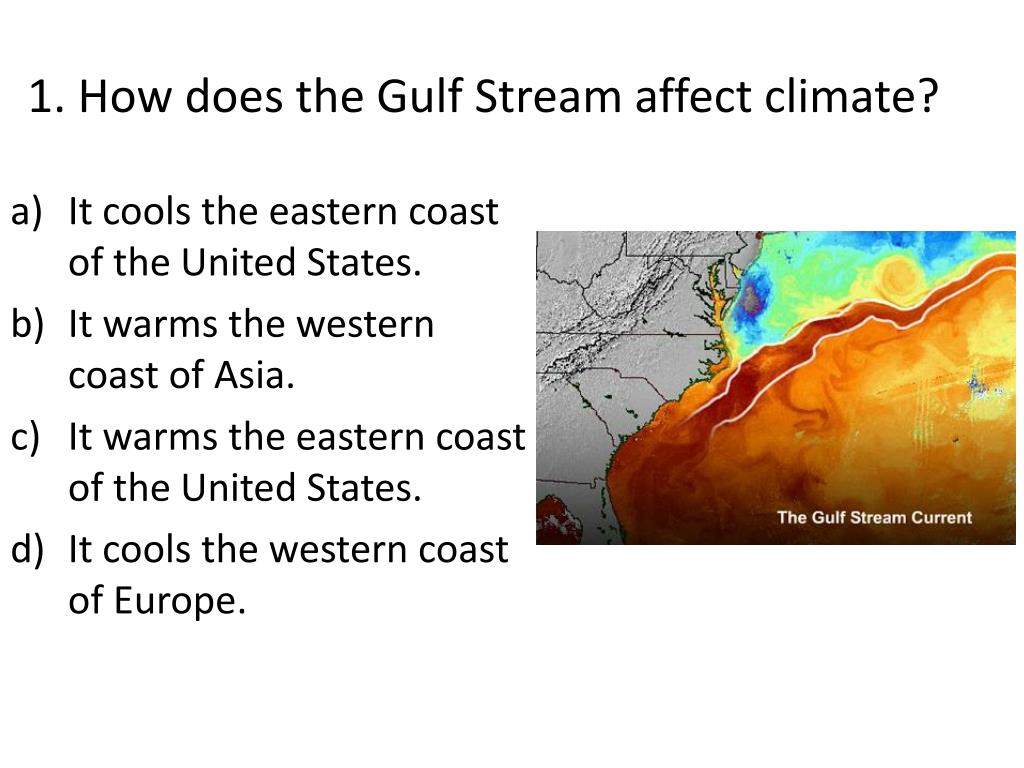 1. How does the Gulf Stream affect climate?

a) It cools the eastern coast of the United States.

b) It warms the western coast of Asia.

c) It warms the eastern coast of the United States.

d) It cools the western coast of Europe.

The Gulf Stream Current